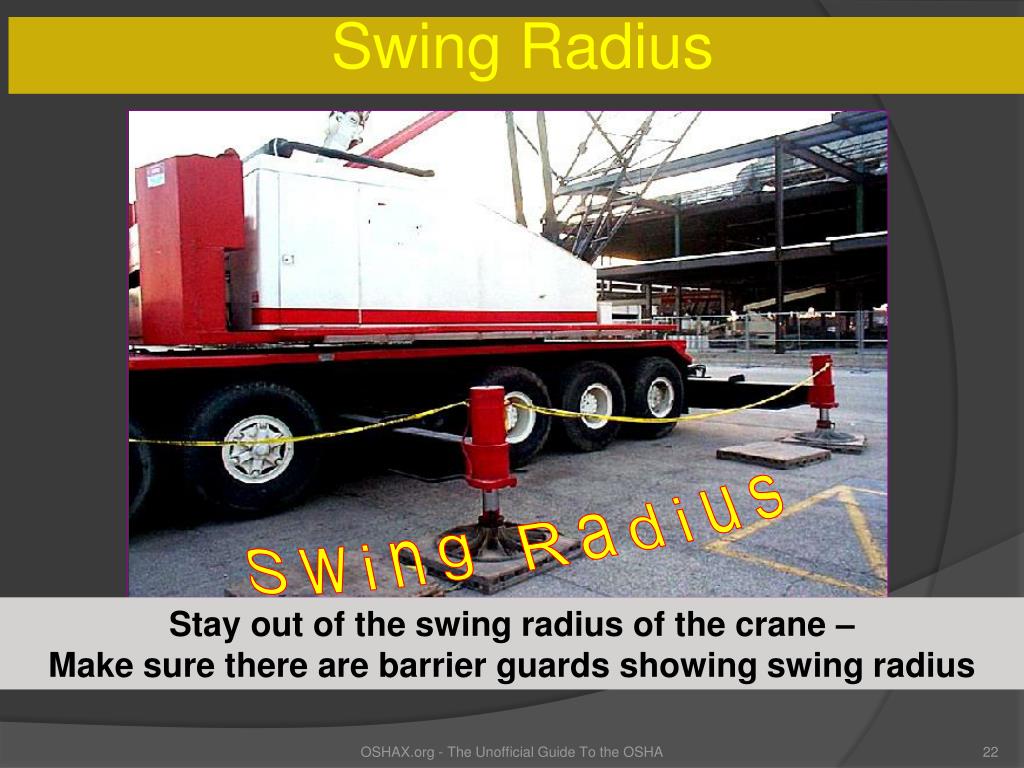 Swing Radius

Swing Radius

Stay out of the swing radius of the crane –
Make sure there are barrier guards showing swing radius

OSHAX.org - The Unofficial Guide To the OSHA

22